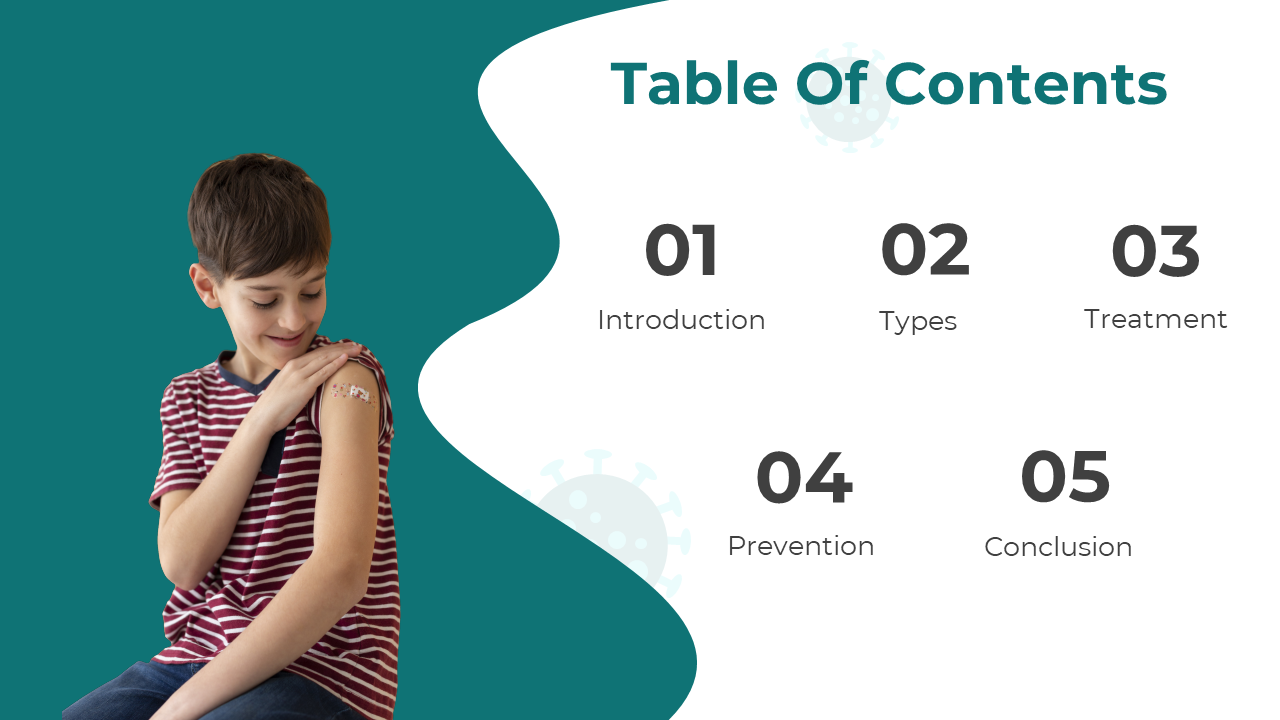 Table Of Contents

01
Introduction

02
Types

03
Treatment

04
Prevention

05
Conclusion